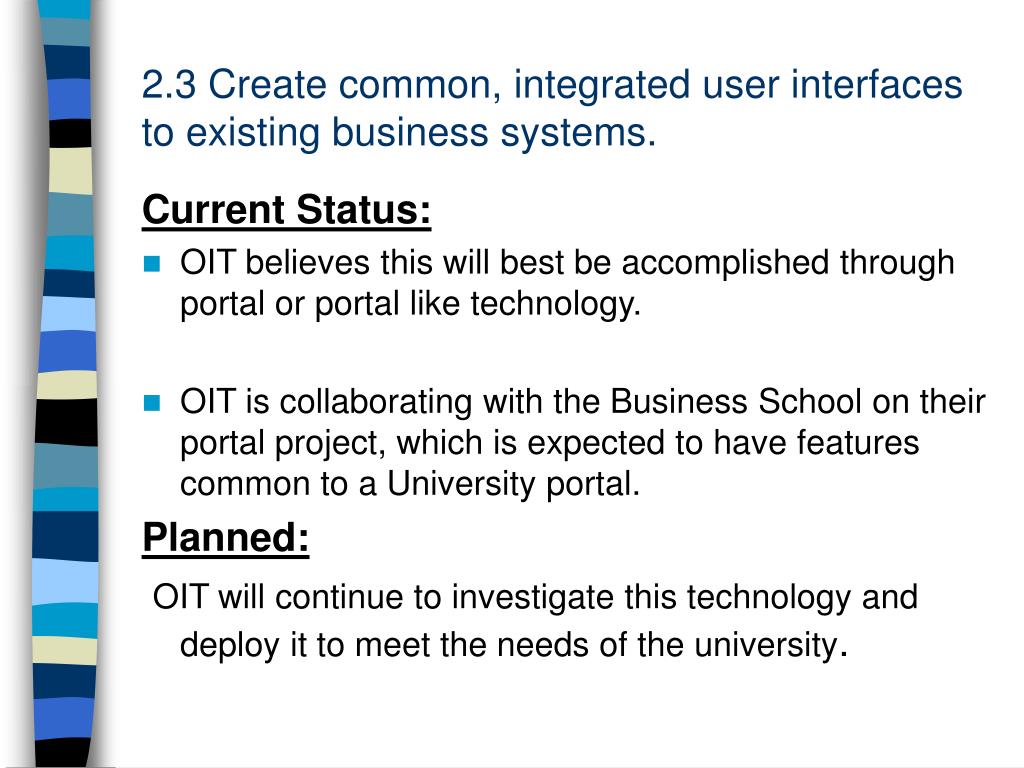 2.3 Create common, integrated user interfaces to existing business systems.

Current Status:

OIT believes this will best be accomplished through portal or portal like technology.

OIT is collaborating with the Business School on their portal project, which is expected to have features common to a University portal.

Planned:

OIT will continue to investigate this technology and deploy it to meet the needs of the university.